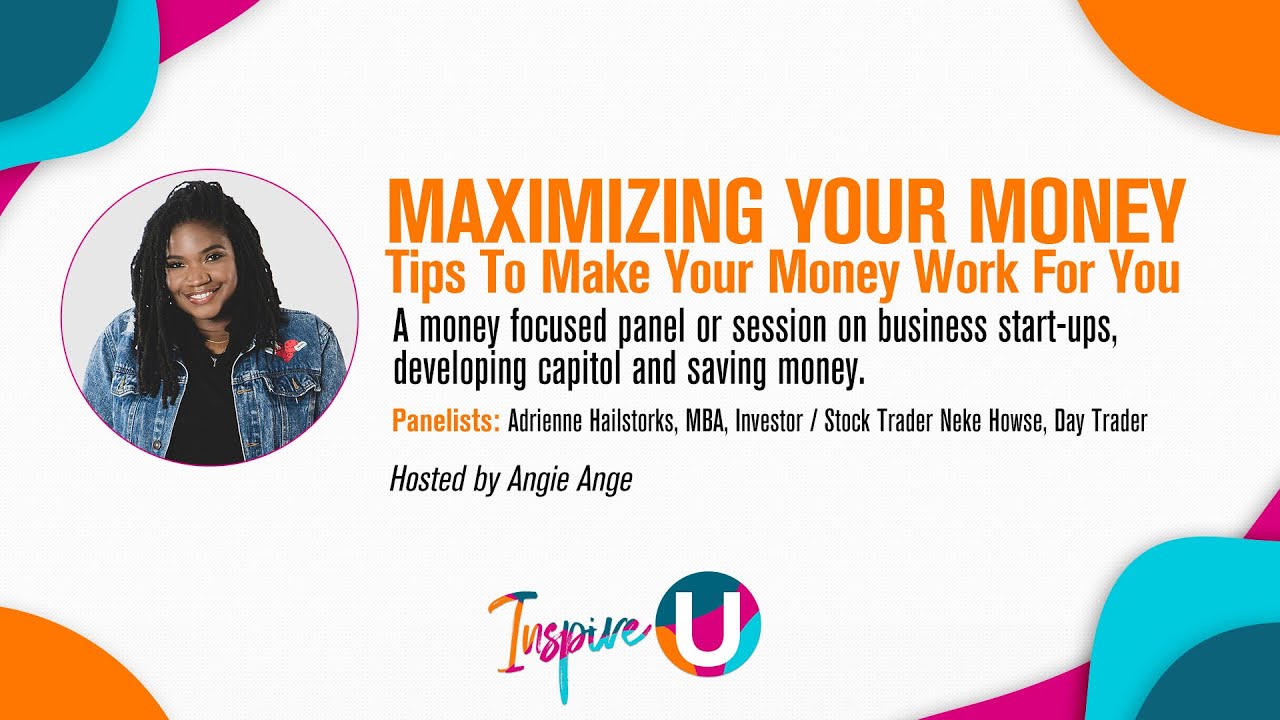 MAXIMIZING YOUR MONEY
Tips To Make Your Money Work For You

A money focused panel or session on business start-ups, developing capitol and saving money.

Panelists: Adrienne Hailstorks, MBA, Investor / Stock Trader Neke Howse, Day Trader

Hosted by Angie Ange

Inspire U